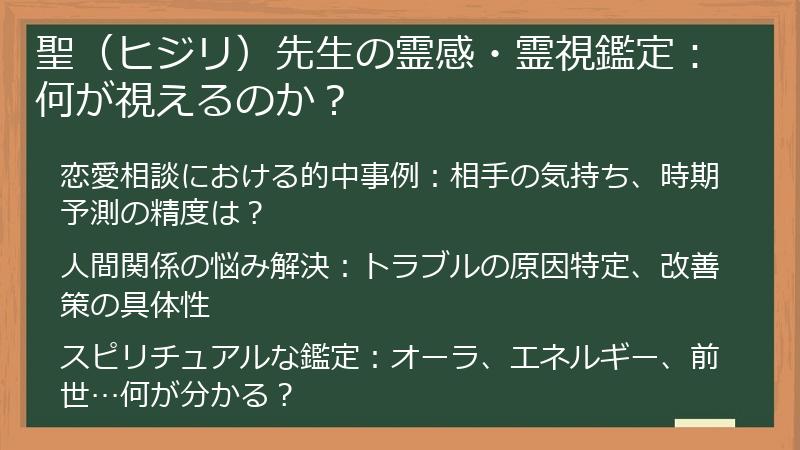 聖（ヒジリ）先生の霊感・霊視鑑定：何が視えるのか？

恋愛相談における的中事例：相手の気持ち、時期予測の精度は？

人間関係の悩み解決：トラブルの原因特定、改善策の具体性

スピリチュアルな鑑定：オーラ、エネルギー、前世…何が分かる？